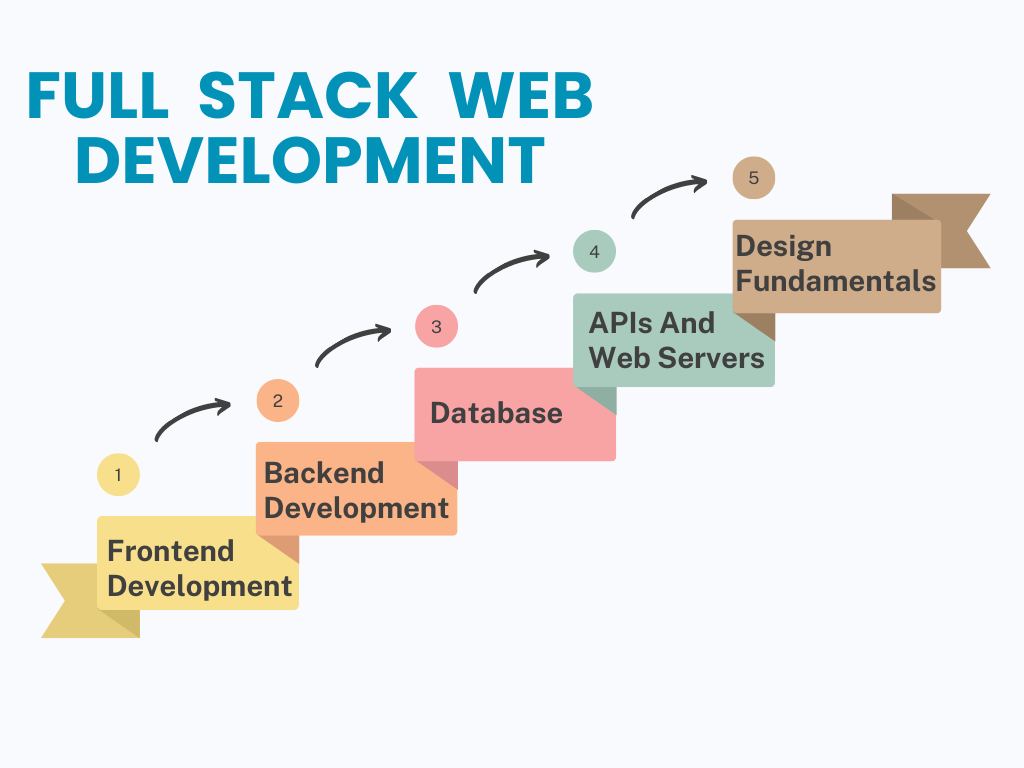 FULL STACK WEB DEVELOPMENT

1
Frontend Development

2
Backend Development

3
Database

4
APIs And Web Servers

5
Design Fundamentals